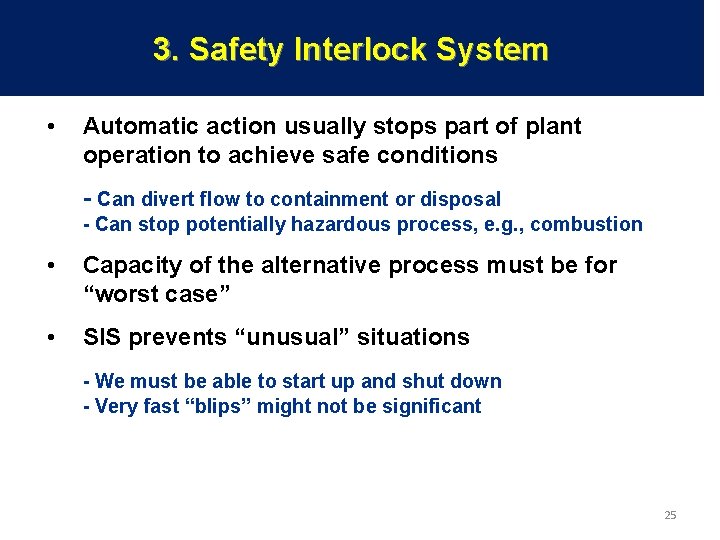 3. Safety Interlock System

• Automatic action usually stops part of plant operation to achieve safe conditions

- Can divert flow to containment or disposal
- Can stop potentially hazardous process, e.g., combustion

• Capacity of the alternative process must be for “worst case”

• SIS prevents “unusual” situations

- We must be able to start up and shut down
- Very fast “blips” might not be significant

25